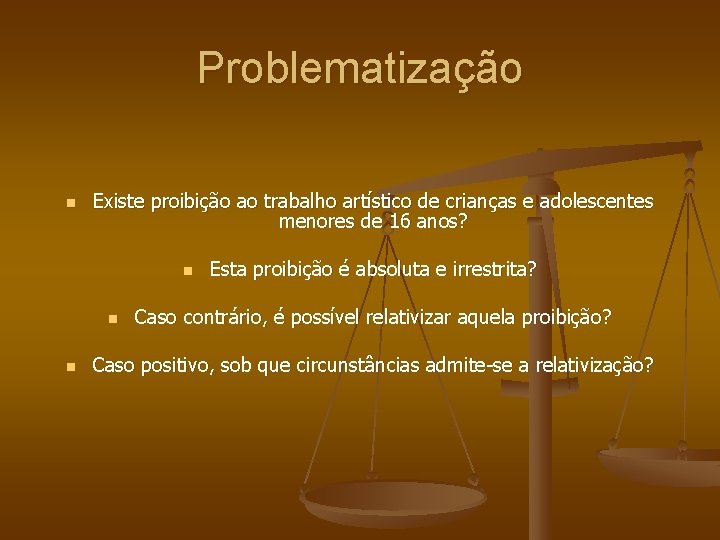 Problematização

Existe proibição ao trabalho artístico de crianças e adolescentes menores de 16 anos?

Esta proibição é absoluta e irrestrita?

Caso contrário, é possível relativizar aquela proibição?

Caso positivo, sob que circunstâncias admite-se a relativização?